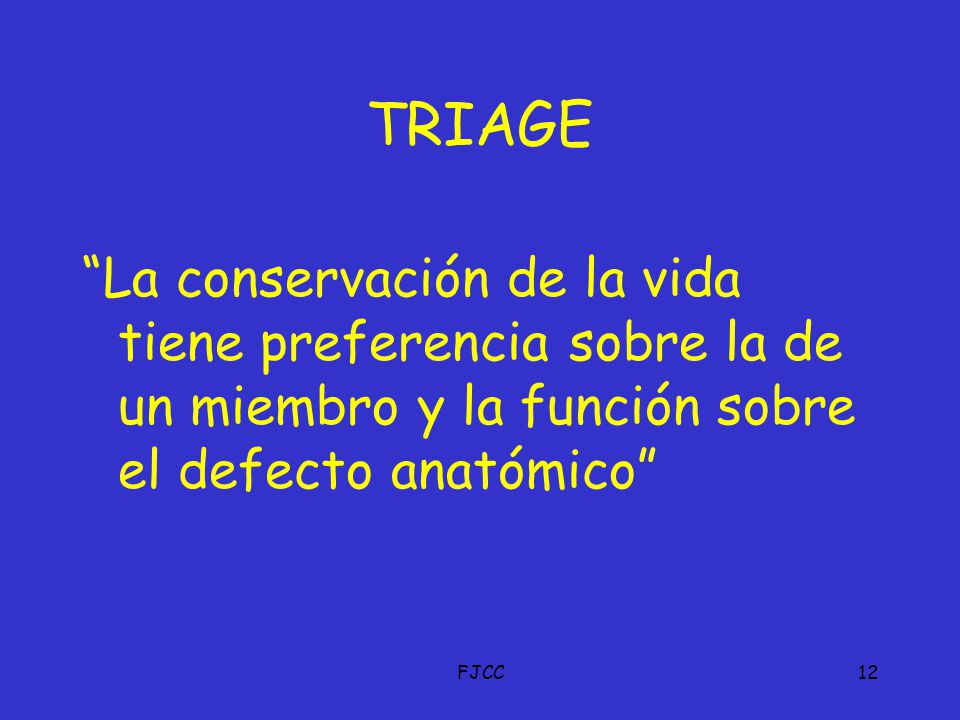 TRIAGE

“La conservación de la vida tiene preferencia sobre la de un miembro y la función sobre el defecto anatómico”

FJCC

12